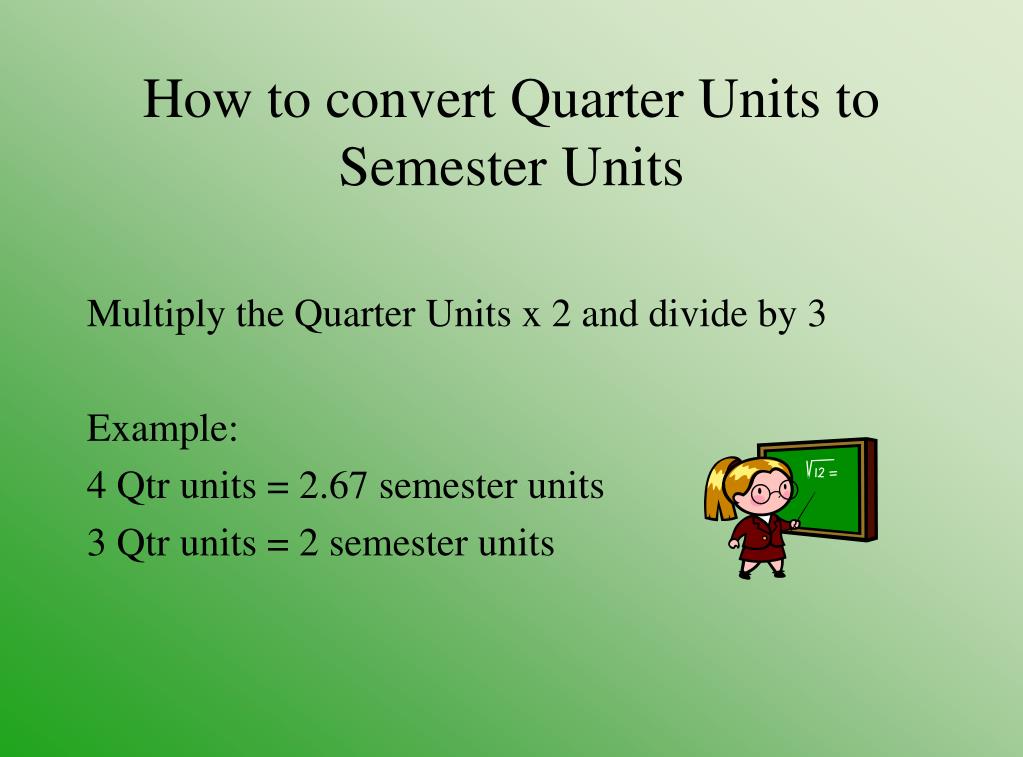 How to convert Quarter Units to Semester Units

Multiply the Quarter Units x 2 and divide by 3

Example:
4 Qtr units = 2.67 semester units
3 Qtr units = 2 semester units

$\sqrt{12} =$